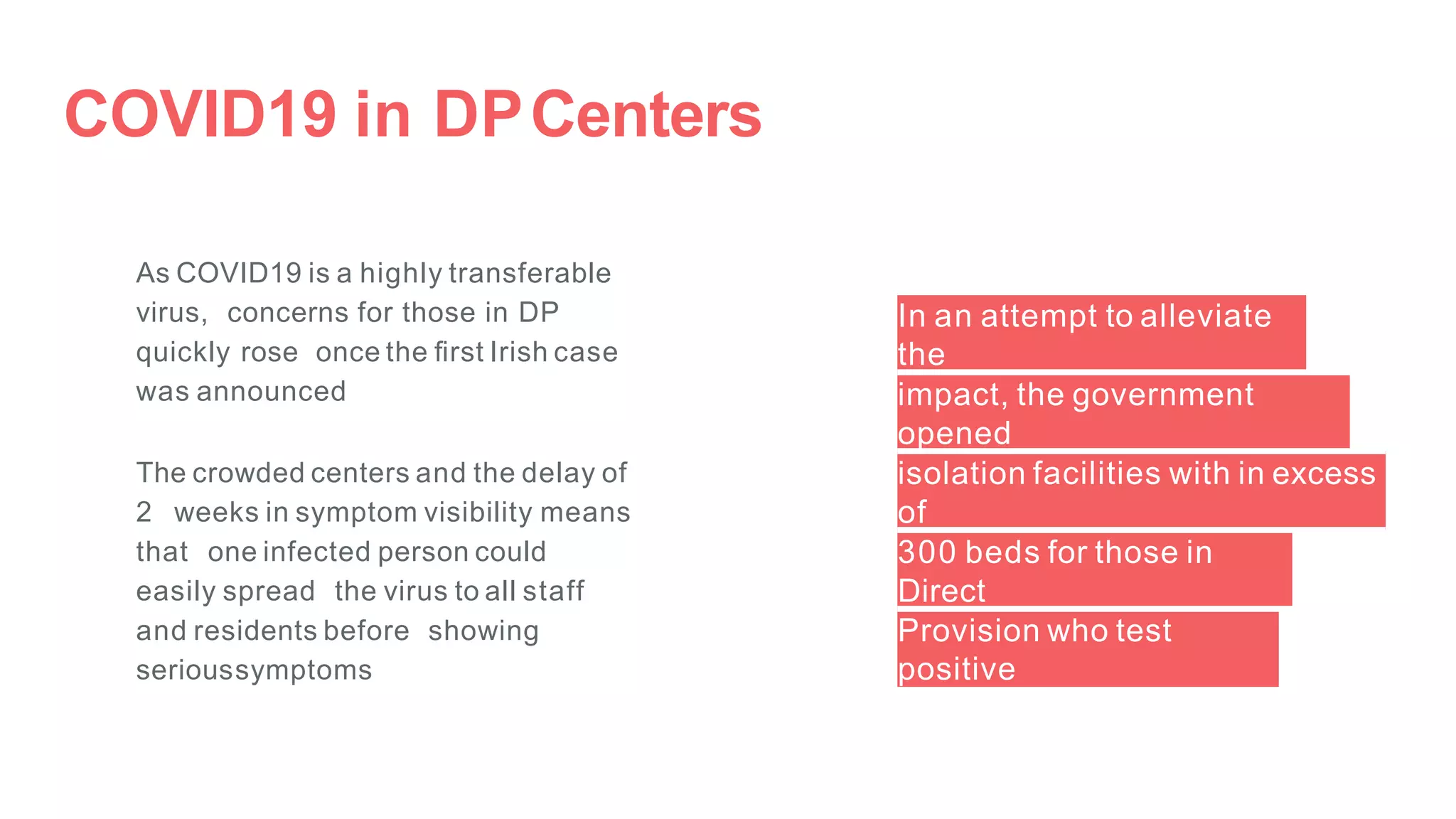 COVID19 in DP Centers

As COVID19 is a highly transferable virus, concerns for those in DP quickly rose once the first Irish case was announced

The crowded centers and the delay of 2 weeks in symptom visibility means that one infected person could easily spread the virus to all staff and residents before showing serioussymptoms

In an attempt to alleviate the impact, the government opened isolation facilities with in excess of 300 beds for those in Direct Provision who test positive